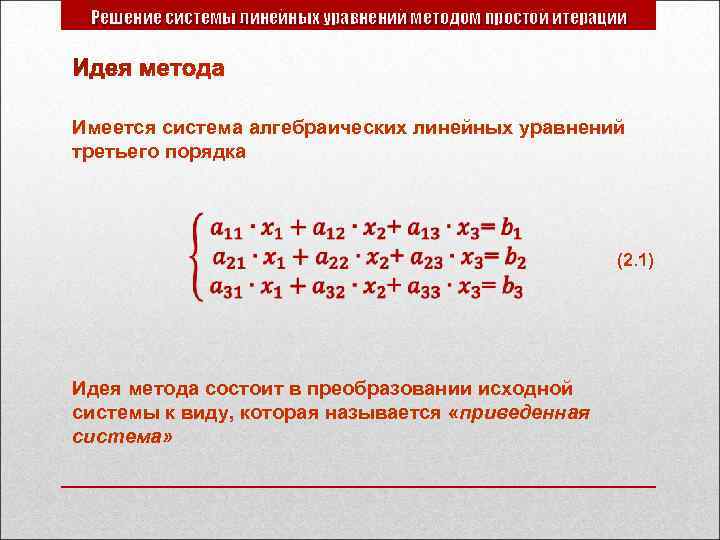 Решение системы линейных уравнений методом простой итерации

Идея метода

Имеется система алгебраических линейных уравнений третьего порядка

$\begin{cases} a_{11} \cdot x_1 + a_{12} \cdot x_2 + a_{13} \cdot x_3 = b_1 \\ a_{21} \cdot x_1 + a_{22} \cdot x_2 + a_{23} \cdot x_3 = b_2 \\ a_{31} \cdot x_1 + a_{32} \cdot x_2 + a_{33} \cdot x_3 = b_3 \end{cases}$ (2.1)

Идея метода состоит в преобразовании исходной системы к виду, которая называется «приведенная система»